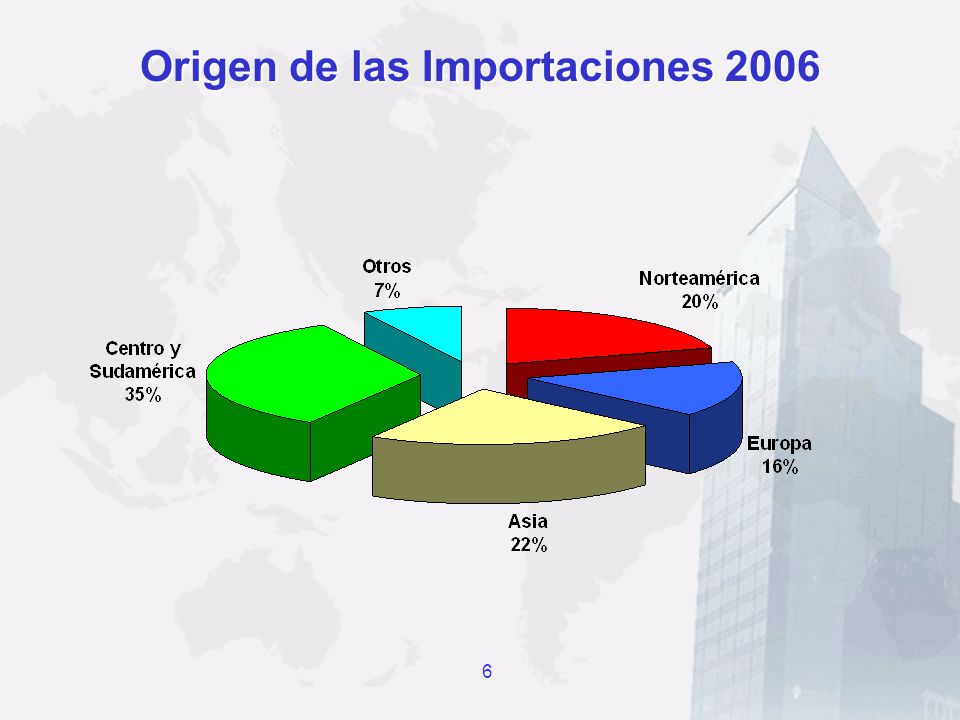 Origen de las Importaciones 2006

Otros
7%

Norteamérica
20%

Centro y
Sudamérica
35%

Europa
16%

Asia
22%

6